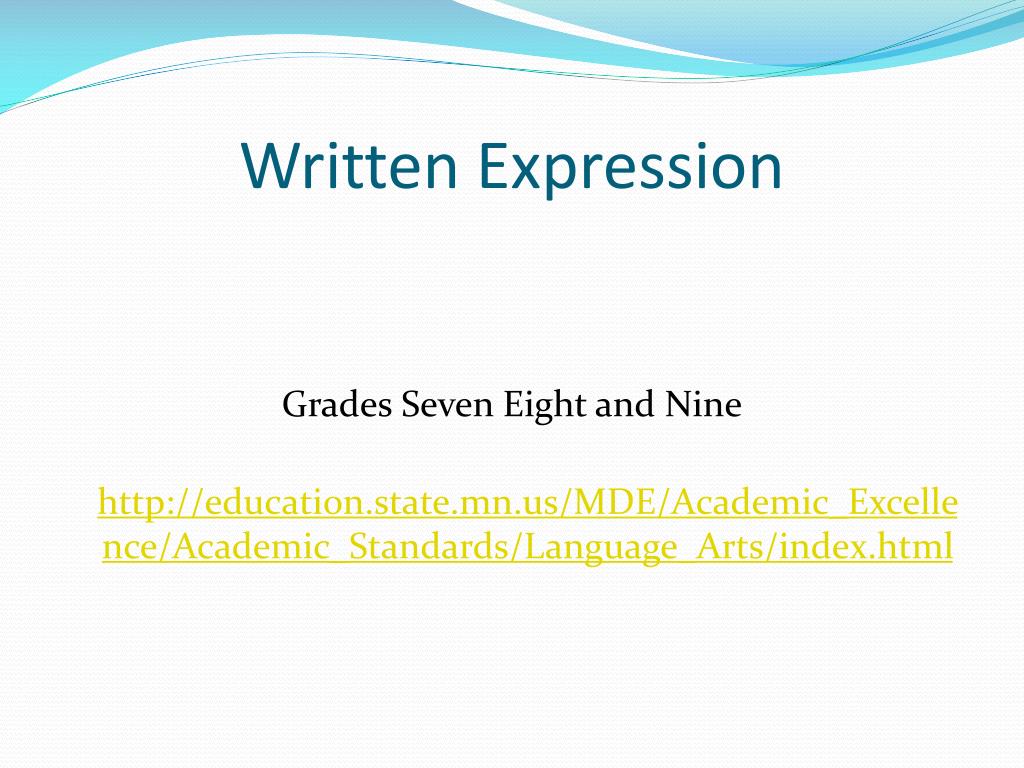 Written Expression

Grades Seven Eight and Nine

http://education.state.mn.us/MDE/Academic_Excellence/Academic_Standards/Language_Arts/index.html